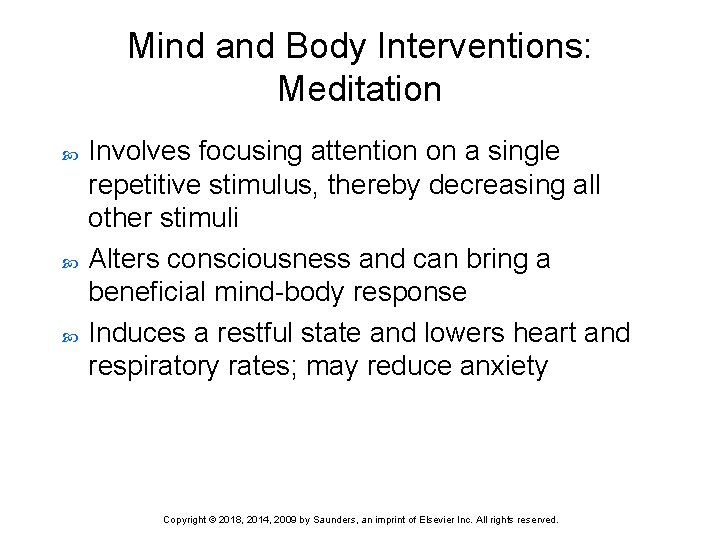 Mind and Body Interventions: Meditation

Involves focusing attention on a single repetitive stimulus, thereby decreasing all other stimuli

Alters consciousness and can bring a beneficial mind-body response

Induces a restful state and lowers heart and respiratory rates; may reduce anxiety

Copyright © 2018, 2014, 2009 by Saunders, an imprint of Elsevier Inc. All rights reserved.